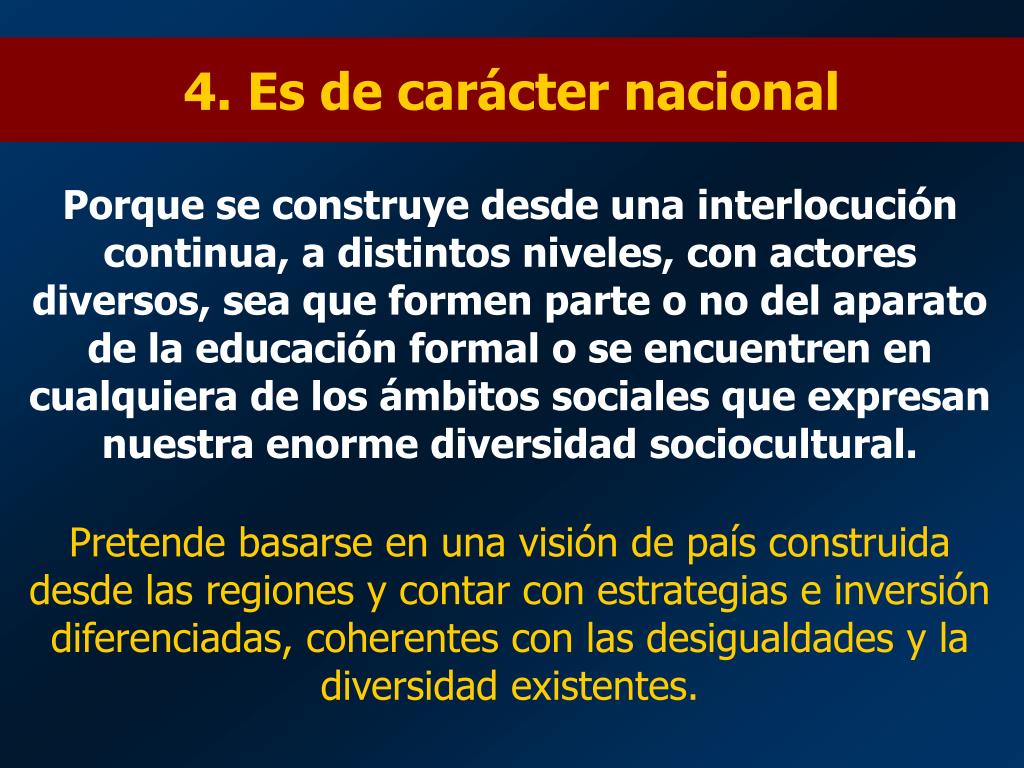 4. Es de carácter nacional

Porque se construye desde una interlocución continua, a distintos niveles, con actores diversos, sea que formen parte o no del aparato de la educación formal o se encuentren en cualquiera de los ámbitos sociales que expresan nuestra enorme diversidad sociocultural.

Pretende basarse en una visión de país construida desde las regiones y contar con estrategias e inversión diferenciadas, coherentes con las desigualdades y la diversidad existentes.